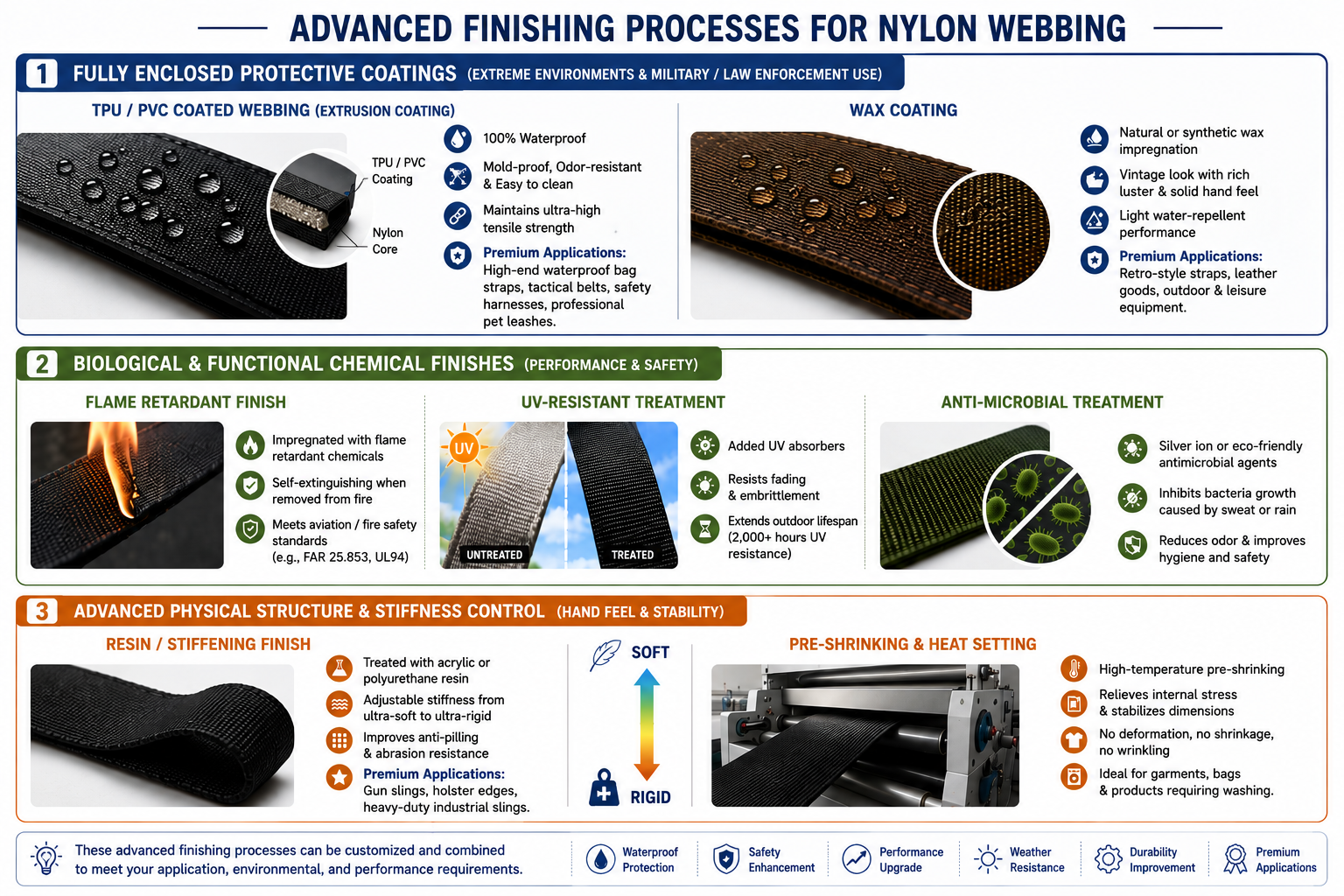 ADVANCED FINISHING PROCESSES FOR NYLON WEBBING

1 FULLY ENCLOSED PROTECTIVE COATINGS (EXTREME ENVIRONMENTS & MILITARY / LAW ENFORCEMENT USE)

TPU / PVC COATED WEBBING (EXTRUSION COATING)

TPU / PVC Coating

Nylon Core

100% Waterproof

Mold-proof, Odor-resistant & Easy to clean

Maintains ultra-high tensile strength

Premium Applications: High-end waterproof bag straps, tactical belts, safety harnesses, professional pet leashes.

WAX COATING

Natural or synthetic wax impregnation

Vintage look with rich luster & solid hand feel

Light water-repellent performance

Premium Applications: Retro-style straps, leather goods, outdoor & leisure equipment.

2 BIOLOGICAL & FUNCTIONAL CHEMICAL FINISHES (PERFORMANCE & SAFETY)

FLAME RETARDANT FINISH

Impregnated with flame retardant chemicals

Self-extinguishing when removed from fire

Meets aviation / fire safety standards (e.g., FAR 25.853, UL94)

UV-RESISTANT TREATMENT

UV

UNTREATED

TREATED

Added UV absorbers

Resists fading & embrittlement

Extends outdoor lifespan (2,000+ hours UV resistance)

ANTI-MICROBIAL TREATMENT

Silver ion or eco-friendly antimicrobial agents

Inhibits bacteria growth caused by sweat or rain

Reduces odor & improves hygiene and safety

3 ADVANCED PHYSICAL STRUCTURE & STIFFNESS CONTROL (HAND FEEL & STABILITY)

RESIN / STIFFENING FINISH

Treated with acrylic or polyurethane resin

Adjustable stiffness from ultra-soft to ultra-rigid

Improves anti-pilling & abrasion resistance

Premium Applications: Gun slings, holster edges, heavy-duty industrial slings.

SOFT

RIGID

PRE-SHRINKING & HEAT SETTING

High-temperature pre-shrinking

Relieves internal stress & stabilizes dimensions

No deformation, no shrinkage, no wrinkling

Ideal for garments, bags & products requiring washing.

These advanced finishing processes can be customized and combined to meet your application, environmental, and performance requirements.

Waterproof Protection

Safety Enhancement

Performance Upgrade

Weather Resistance

Durability Improvement

Premium Applications